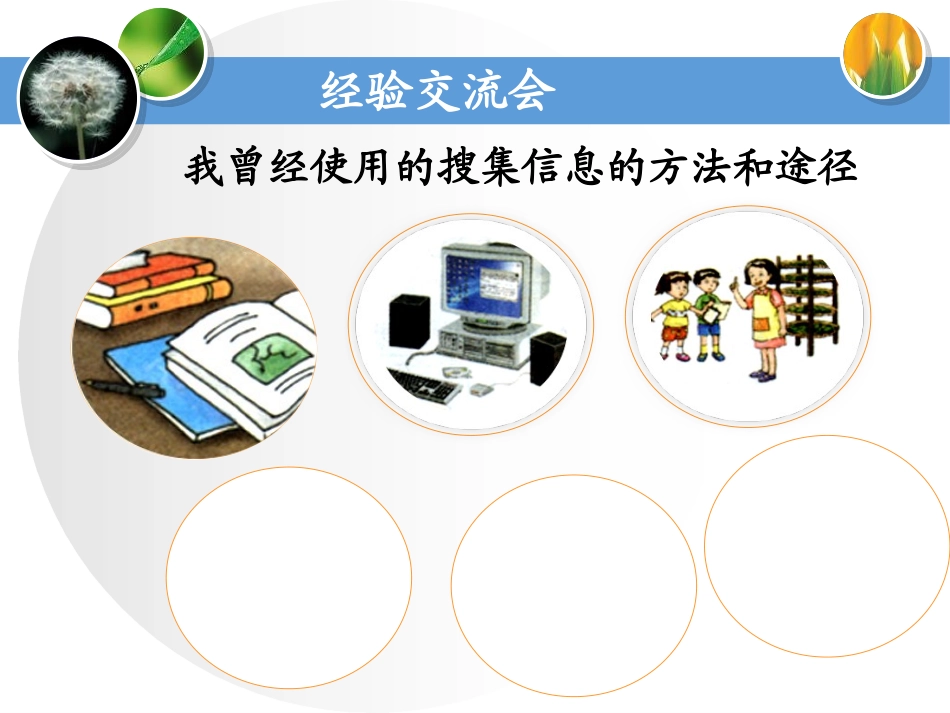 经验交流会

我曾经使用的搜集信息的方法和途径